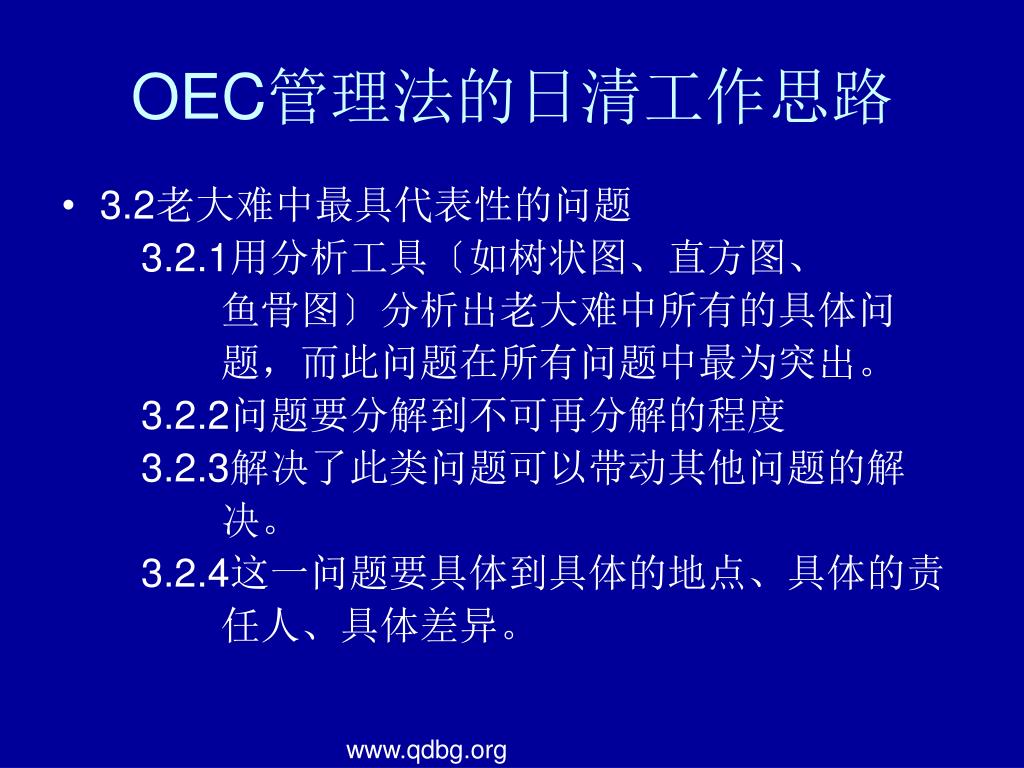 OEC管理法的日清工作思路

• 3.2老大难中最具代表性的问题

3.2.1用分析工具〔如树状图、直方图、鱼骨图〕分析出老大难中所有的具体问题，而此问题在所有问题中最为突出。

3.2.2问题要分解到不可再分解的程度

3.2.3解决了此类问题可以带动其他问题的解决。

3.2.4这一问题要具体到具体的地点、具体的责任人、具体差异。

www.qdbg.org